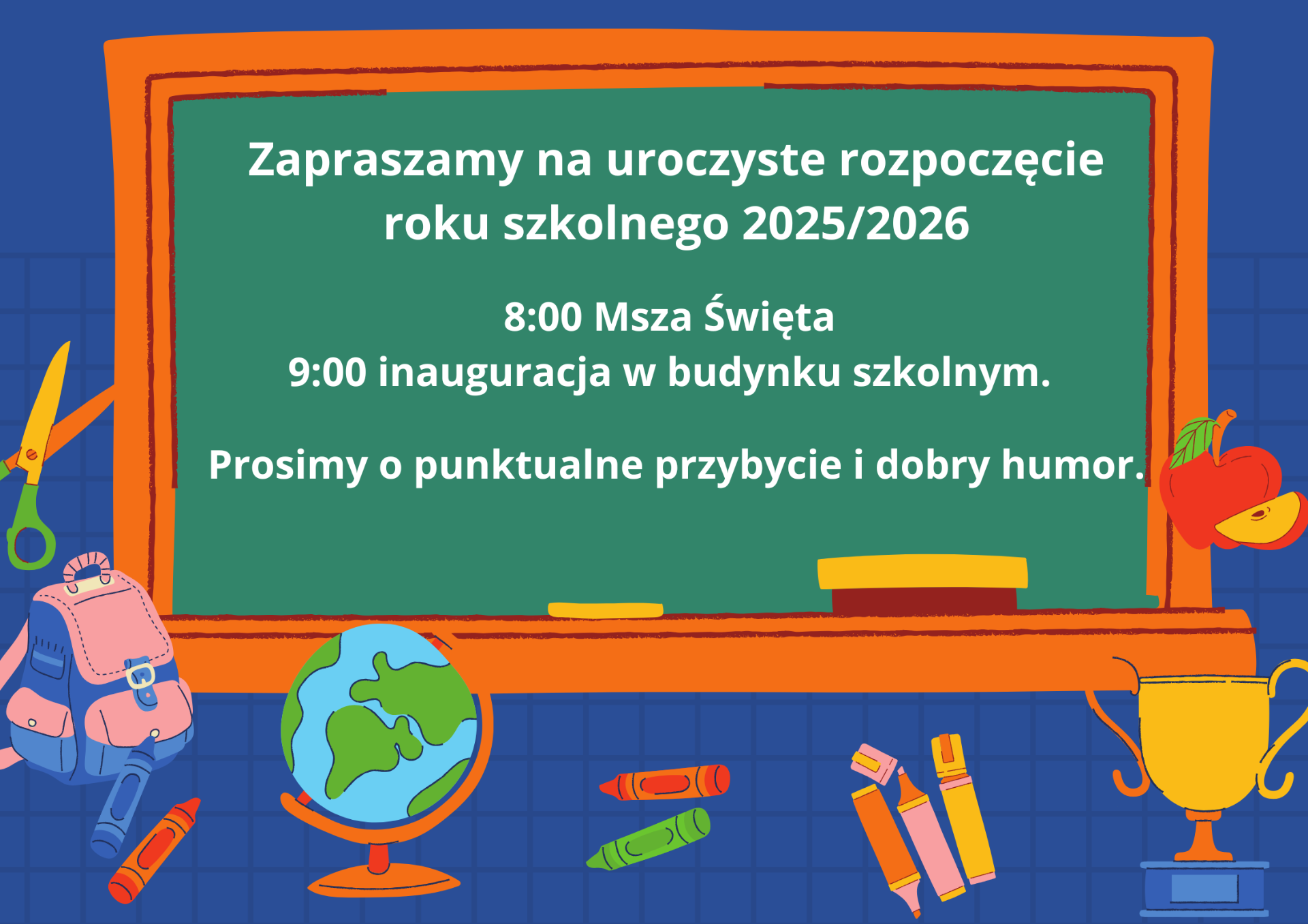 Zapraszamy na uroczyste rozpoczęcie roku szkolnego 2025/2026

8:00 Msza Święta
9:00 inauguracja w budynku szkolnym.

Prosimy o punktualne przybycie i dobry humor.